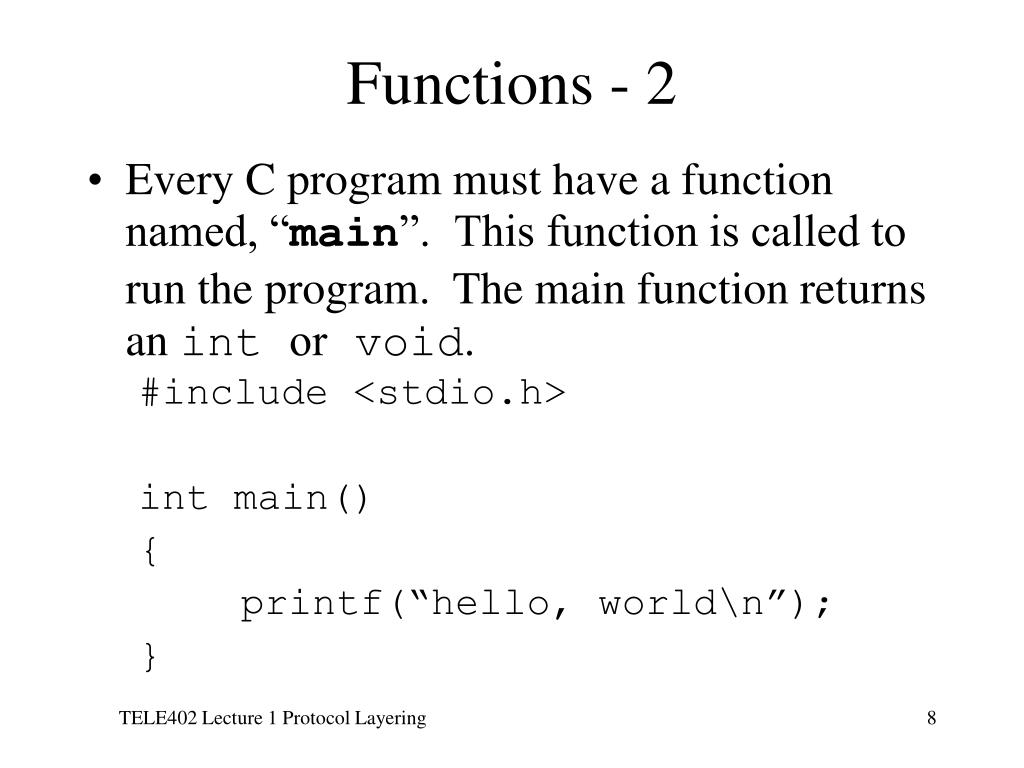 Functions - 2

• Every C program must have a function named, “main”. This function is called to run the program. The main function returns an int or void.

#include <stdio.h>

int main()
{
    printf(“hello, world\n”);
}

TELE402 Lecture 1 Protocol Layering

8